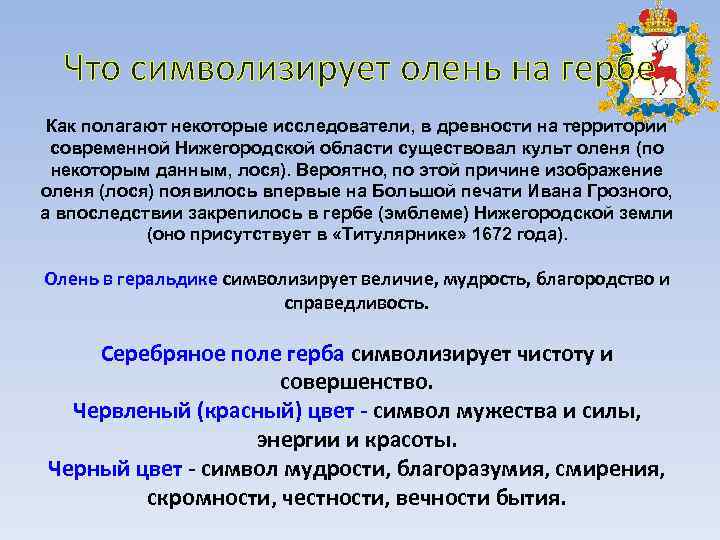 Что символизирует олень на гербе

Как полагают некоторые исследователи, в древности на территории современной Нижегородской области существовал культ оленя (по некоторым данным, лося). Вероятно, по этой причине изображение оленя (лося) появилось впервые на Большой печати Ивана Грозного, а впоследствии закрепилось в гербе (эмблеме) Нижегородской земли (оно присутствует в «Титулярнике» 1672 года).

Олень в геральдике символизирует величие, мудрость, благородство и справедливость.

Серебряное поле герба символизирует чистоту и совершенство.
Червленый (красный) цвет - символ мужества и силы, энергии и красоты.
Черный цвет - символ мудрости, благоразумия, смирения, скромности, честности, вечности бытия.